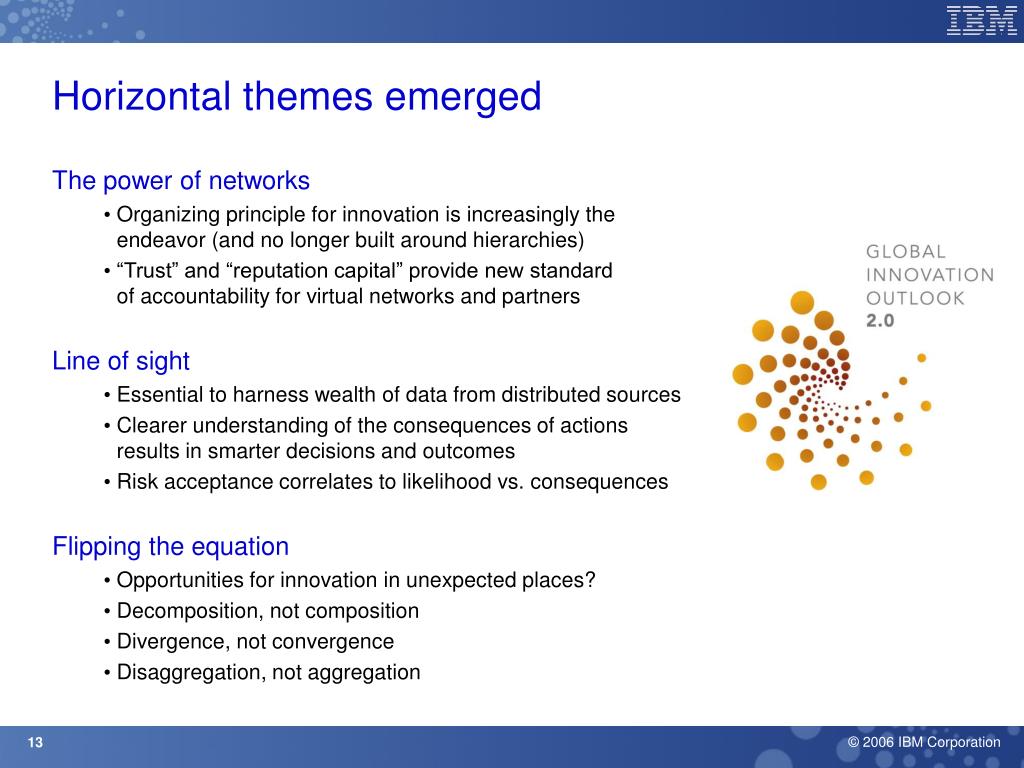 IBM

Horizontal themes emerged

The power of networks

• Organizing principle for innovation is increasingly the endeavor (and no longer built around hierarchies)

• “Trust” and “reputation capital” provide new standard of accountability for virtual networks and partners

Line of sight

• Essential to harness wealth of data from distributed sources

• Clearer understanding of the consequences of actions results in smarter decisions and outcomes

• Risk acceptance correlates to likelihood vs. consequences

Flipping the equation

• Opportunities for innovation in unexpected places?

• Decomposition, not composition

• Divergence, not convergence

• Disaggregation, not aggregation

GLOBAL INNOVATION OUTLOOK 2.0

13

© 2006 IBM Corporation